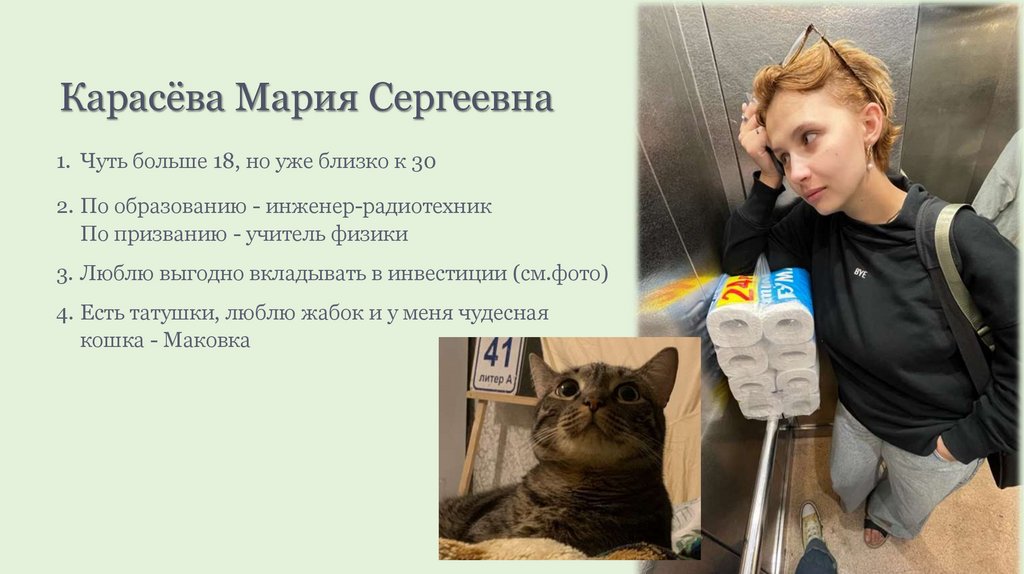 Карасёва Мария Сергеевна

1. Чуть больше 18, но уже близко к 30

2. По образованию - инженер-радиотехник
По призванию - учитель физики

3. Люблю выгодно вкладывать в инвестиции (см.фото)

4. Есть татушки, люблю жабок и у меня чудесная кошка - Маковка

41
литер А

24

BYE